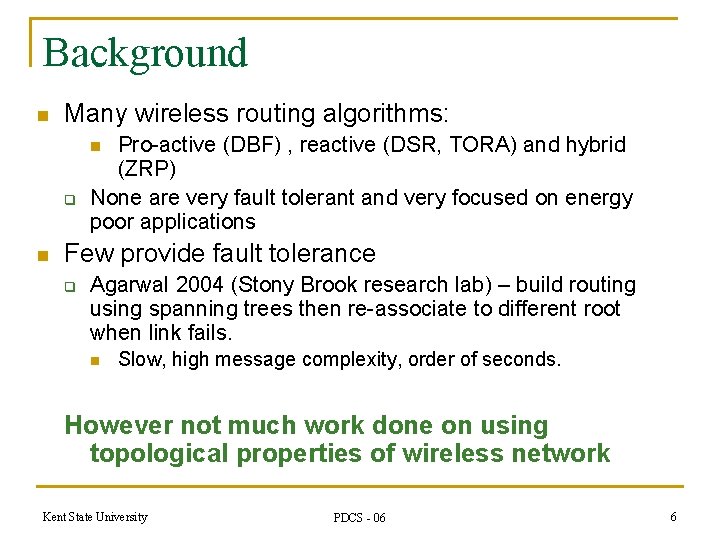 Background

- Many wireless routing algorithms:
  - Pro-active (DBF) , reactive (DSR, TORA) and hybrid (ZRP)
  - None are very fault tolerant and very focused on energy poor applications
- Few provide fault tolerance
  - Agarwal 2004 (Stony Brook research lab) – build routing using spanning trees then re-associate to different root when link fails.
    - Slow, high message complexity, order of seconds.

However not much work done on using topological properties of wireless network

Kent State University

PDCS - 06

6